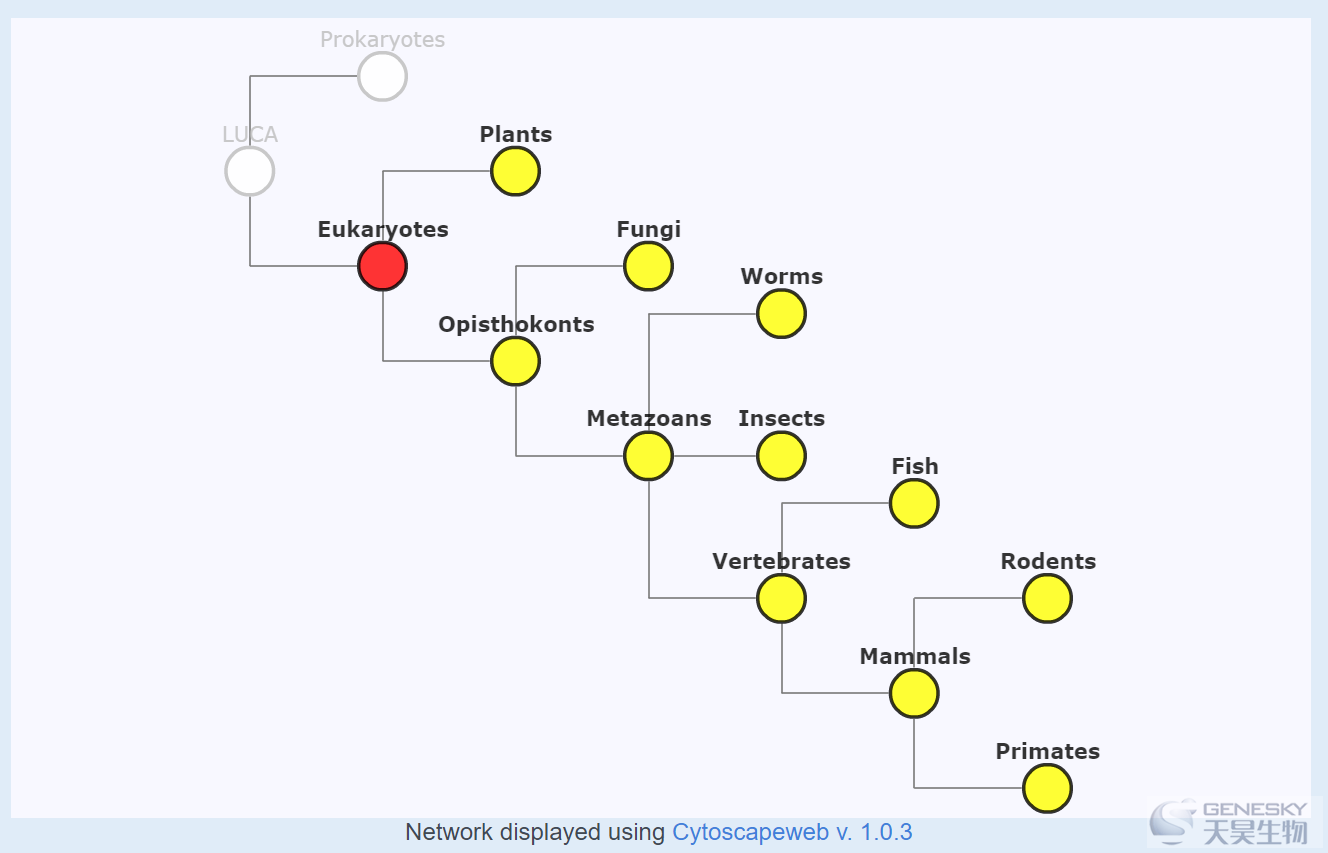 Prokaryotes

LUCA

Plants

Eukaryotes

Fungi

Worms

Opisthokonts

Metazoans

Insects

Fish

Vertebrates

Rodents

Mammals

Primates

Network displayed using Cytoscapeweb v. 1.0.3

GENESKY
天昊生物